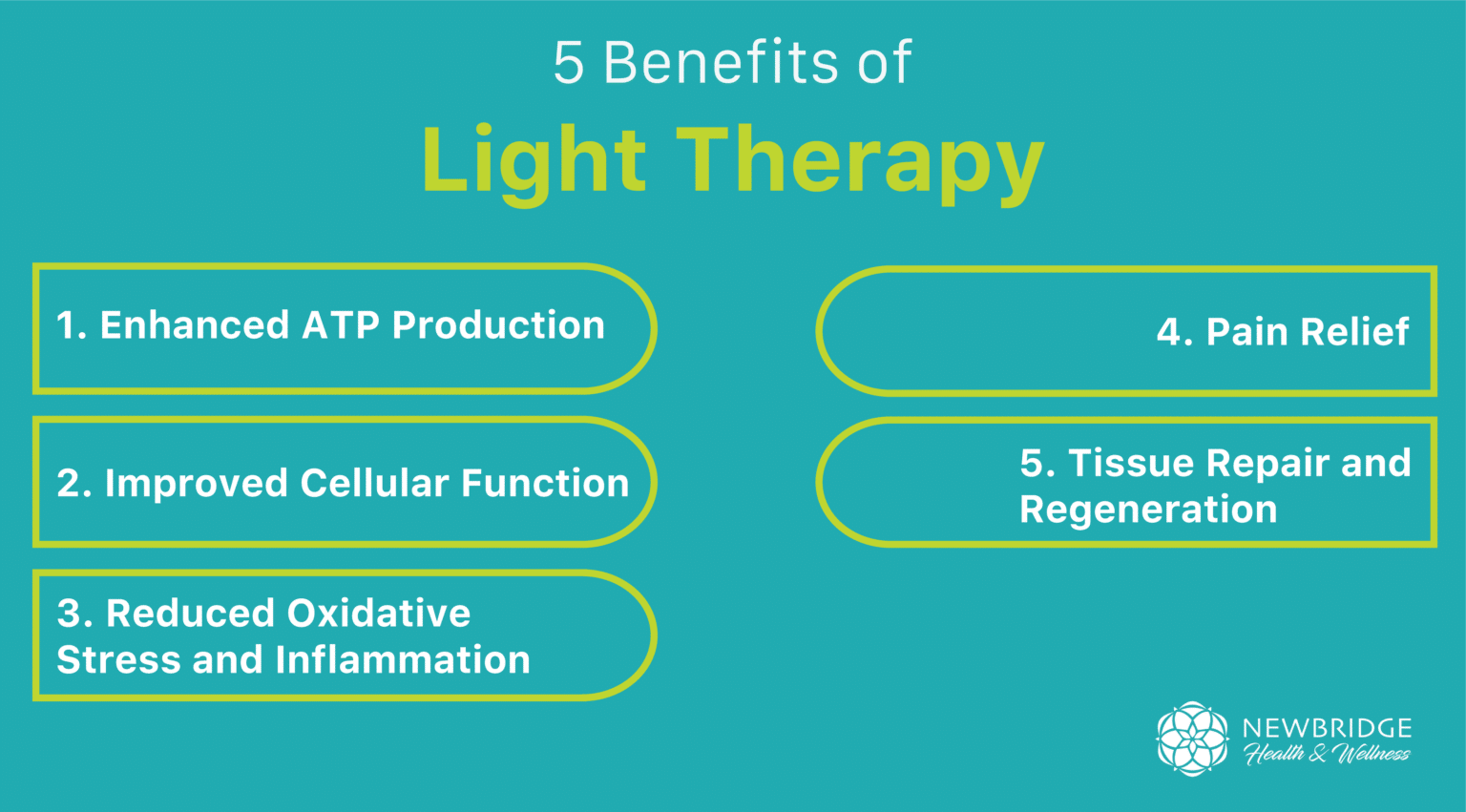 5 Benefits of
Light Therapy

1. Enhanced ATP Production

2. Improved Cellular Function

3. Reduced Oxidative Stress and Inflammation

4. Pain Relief

5. Tissue Repair and Regeneration

NEWBRIDGE
Health & Wellness